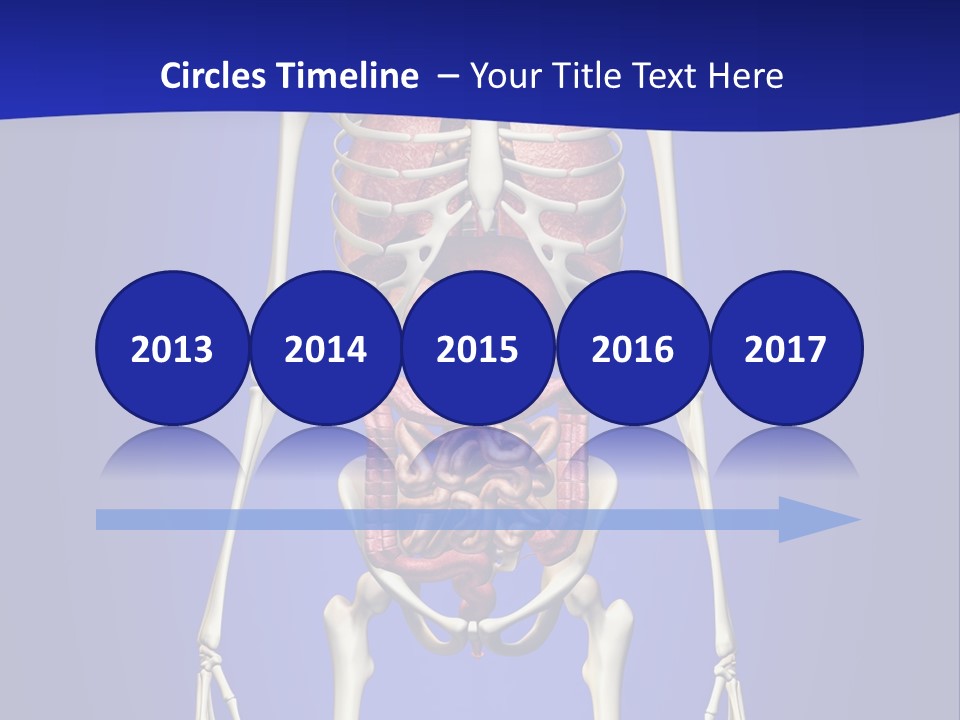 Circles Timeline – Your Title Text Here

2013

2014

2015

2016

2017